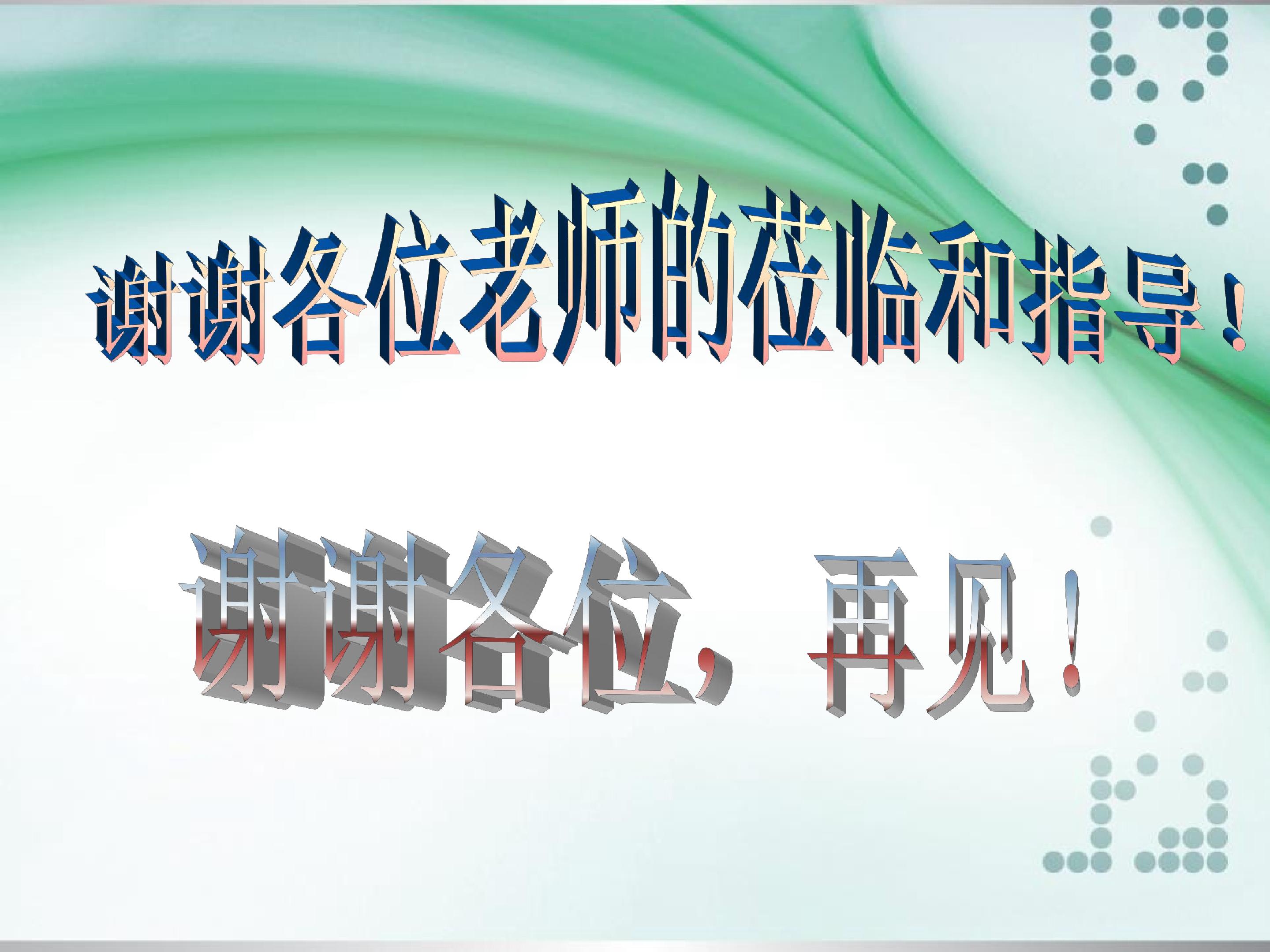 谢谢各位老师的莅临和指导！

谢谢各位，再见！